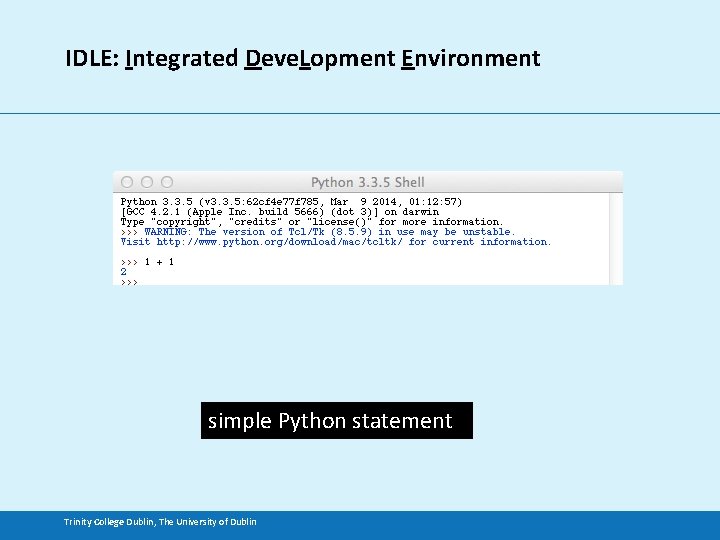 IDLE: Integrated DeveLopment Environment

Python 3.3.5 Shell

Python 3.3.5 (v3.3.5:62cf4e77f785, Mar 9 2014, 01:12:57)
[GCC 4.2.1 (Apple Inc. build 5666) (dot 3)] on darwin
Type "copyright", "credits" or "license()" for more information.
>>> WARNING: The version of Tcl/Tk (8.5.9) in use may be unstable.
Visit http://www.python.org/download/mac/tcltk/ for current information.

>>> 1 + 1
2
>>>

simple Python statement

Trinity College Dublin, The University of Dublin